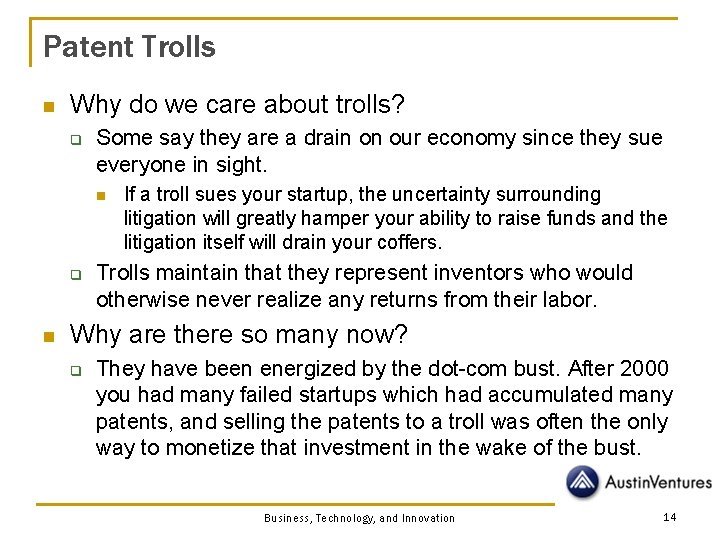 Patent Trolls

Why do we care about trolls?

Some say they are a drain on our economy since they sue everyone in sight.

If a troll sues your startup, the uncertainty surrounding litigation will greatly hamper your ability to raise funds and the litigation itself will drain your coffers.

Trolls maintain that they represent inventors who would otherwise never realize any returns from their labor.

Why are there so many now?

They have been energized by the dot-com bust. After 2000 you had many failed startups which had accumulated many patents, and selling the patents to a troll was often the only way to monetize that investment in the wake of the bust.

AustinVentures

Business, Technology, and Innovation

14